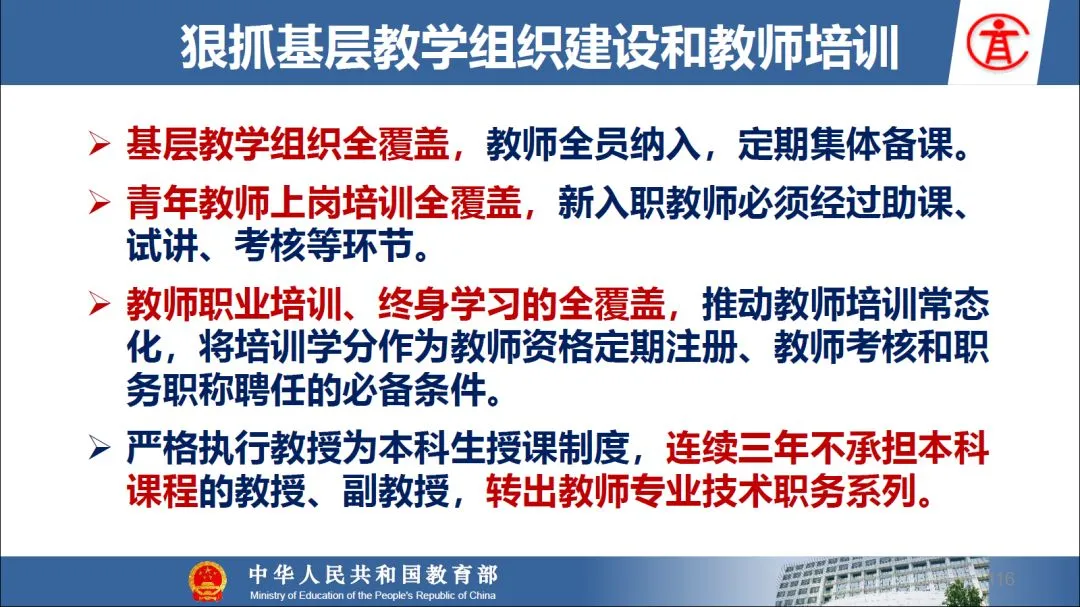 狠抓基层教学组织建设和教师培训

➢ 基层教学组织全覆盖，教师全员纳入，定期集体备课。

➢ 青年教师上岗培训全覆盖，新入职教师必须经过助课、试讲、考核等环节。

➢ 教师职业培训、终身学习的全覆盖，推动教师培训常态化，将培训学分作为教师资格定期注册、教师考核和职务职称聘任的必备条件。

➢ 严格执行教授为本科生授课制度，连续三年不承担本科课程的教授、副教授，转出教师专业技术职务系列。

中华人民共和国教育部
Ministry of Education of the People's Republic of China

16